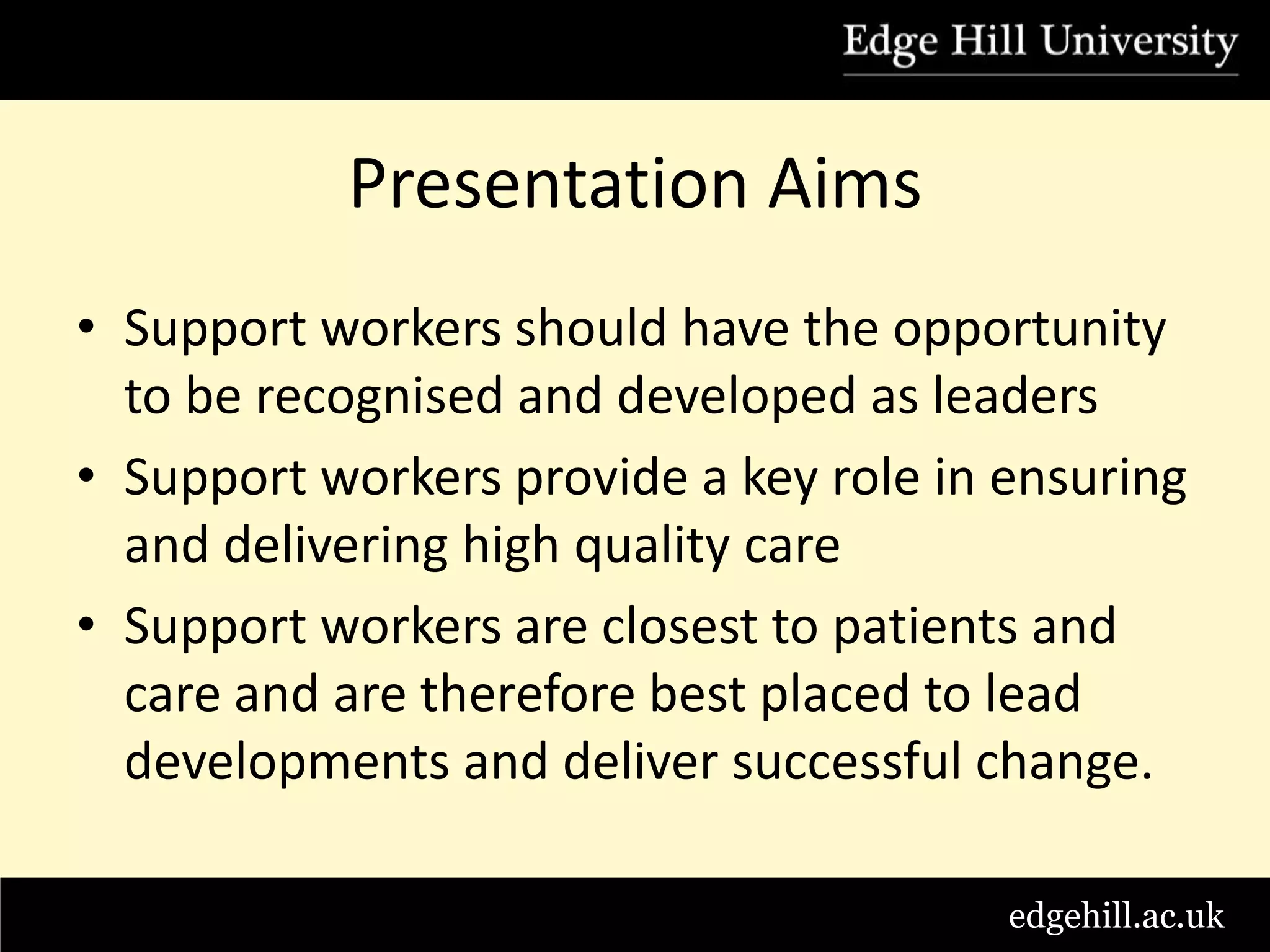 Edge Hill University

Presentation Aims

• Support workers should have the opportunity to be recognised and developed as leaders
• Support workers provide a key role in ensuring and delivering high quality care
• Support workers are closest to patients and care and are therefore best placed to lead developments and deliver successful change.

edgehill.ac.uk